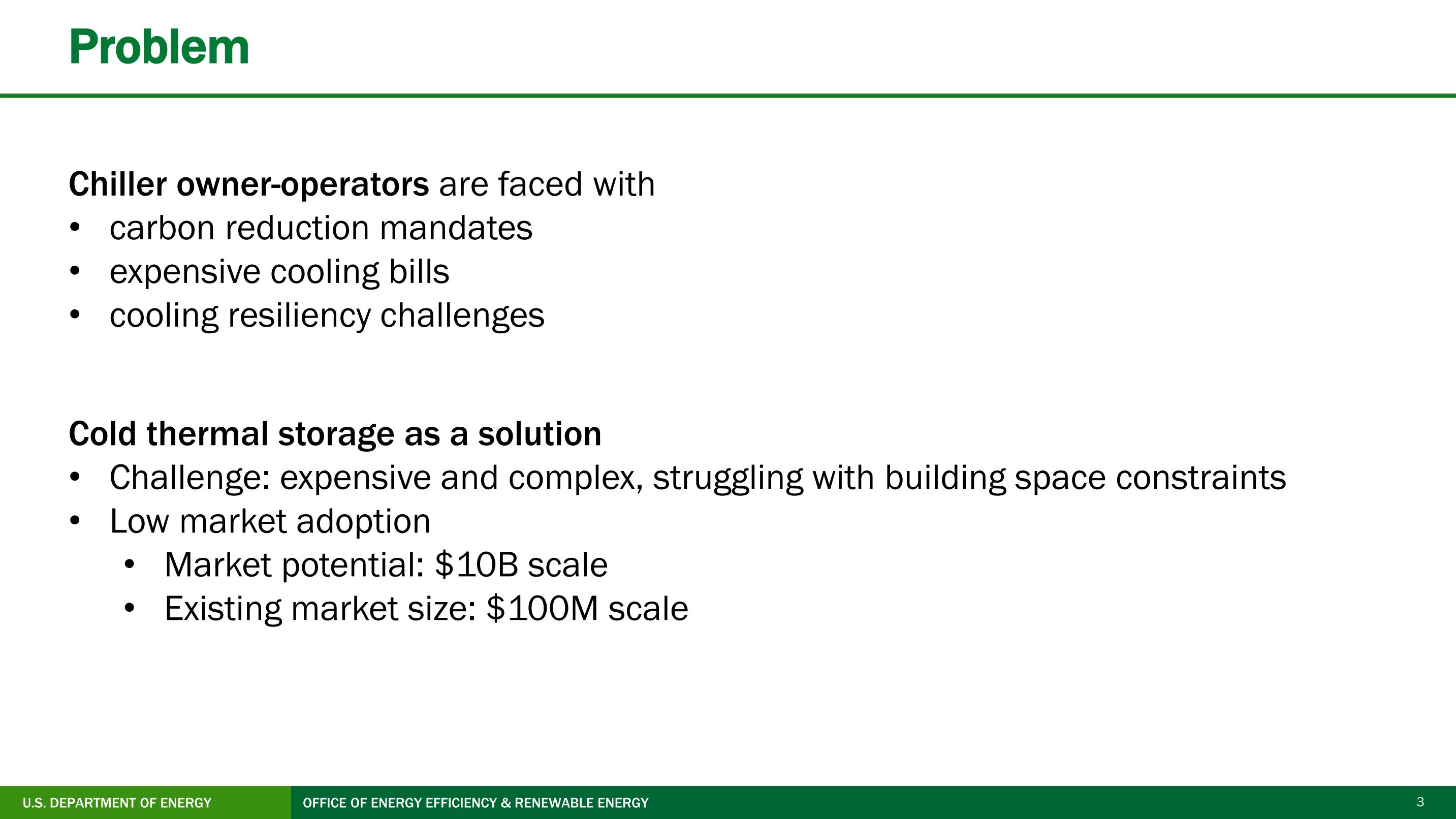 Problem

Chiller owner-operators are faced with
• carbon reduction mandates
• expensive cooling bills
• cooling resiliency challenges

Cold thermal storage as a solution
• Challenge: expensive and complex, struggling with building space constraints
• Low market adoption
  • Market potential: \$10B scale
  • Existing market size: \$100M scale

U.S. DEPARTMENT OF ENERGY

OFFICE OF ENERGY EFFICIENCY & RENEWABLE ENERGY

3